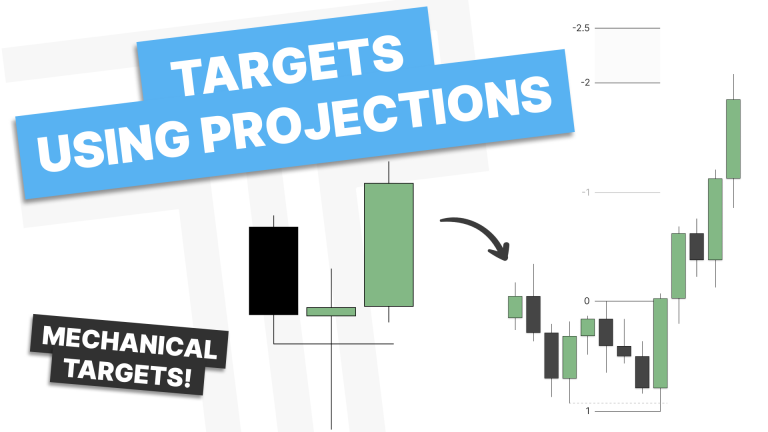 TARGETS
USING PROJECTIONS

MECHANICAL TARGETS!

-2.5
-2
-1
0
1